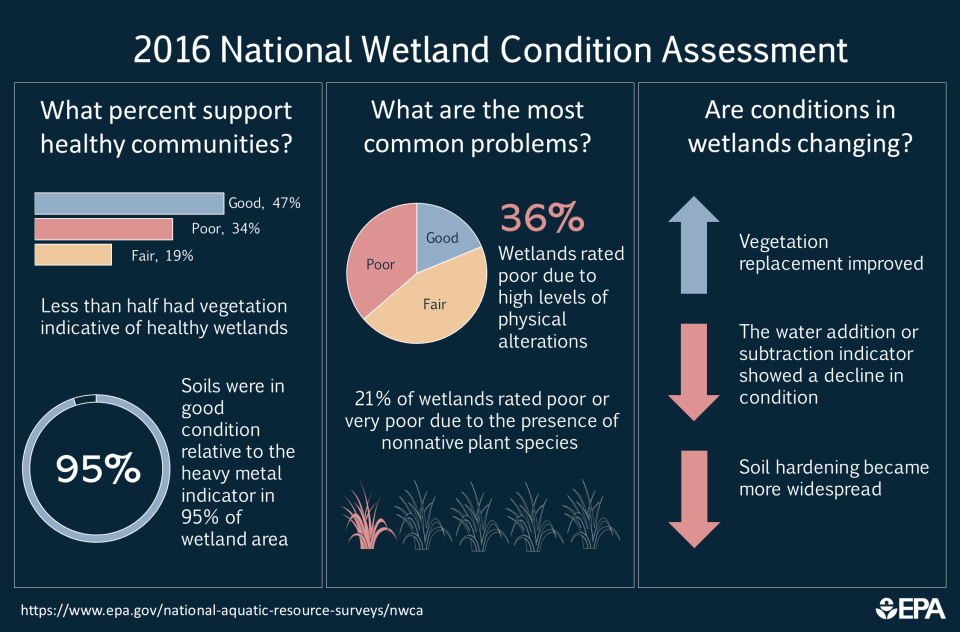 2016 National Wetland Condition Assessment

What percent support healthy communities?

Good, 47%
Poor, 34%
Fair, 19%

Less than half had vegetation indicative of healthy wetlands

95%

Soils were in good condition relative to the heavy metal indicator in 95% of wetland area

What are the most common problems?

Good
Poor
Fair

36%
Wetlands rated poor due to high levels of physical alterations

21% of wetlands rated poor or very poor due to the presence of nonnative plant species

Are conditions in wetlands changing?

Vegetation replacement improved

The water addition or subtraction indicator showed a decline in condition

Soil hardening became more widespread

https://www.epa.gov/national-aquatic-resource-surveys/nwca

EPA